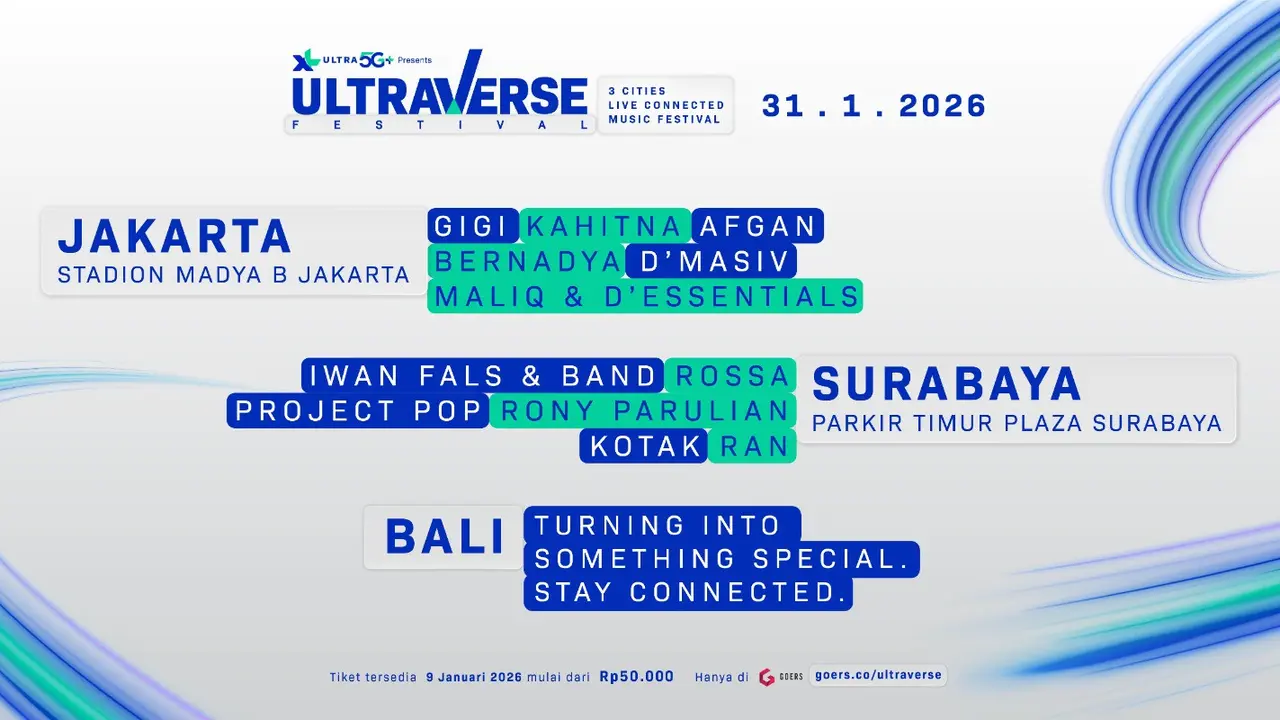 XL ULTRA 5G+ Presents

ULTRAVERSE FESTIVAL

3 CITIES LIVE CONNECTED MUSIC FESTIVAL

31 . 1 . 2026

JAKARTA
STADION MADYA B JAKARTA

GIGI KAHITNA AFGAN
BERNADYA D'MASIV
MALIQ & D'ESSENTIALS

IWAN FALS & BAND ROSSA
PROJECT POP RONY PARULIAN
KOTAK RAN

SURABAYA
PARKIR TIMUR PLAZA SURABAYA

BALI

TURNING INTO SOMETHING SPECIAL.
STAY CONNECTED.

Tiket tersedia 9 Januari 2026 mulai dari Rp50.000 Hanya di GOERS goers.co/ultraverse